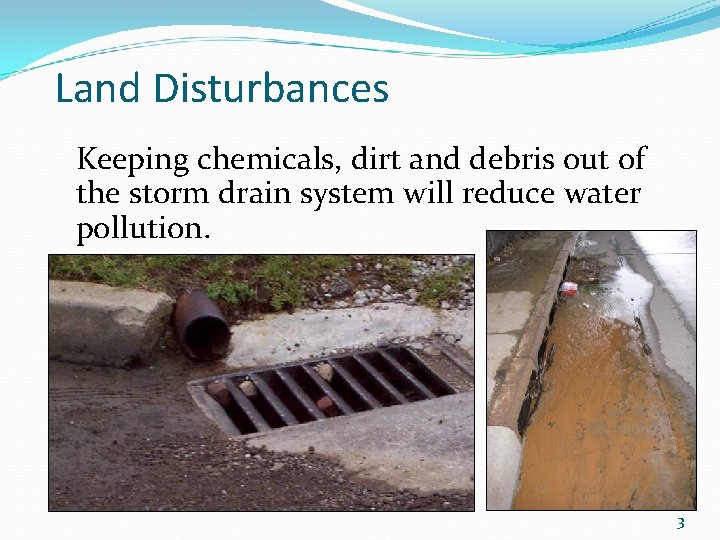 Land Disturbances

Keeping chemicals, dirt and debris out of the storm drain system will reduce water pollution.

3